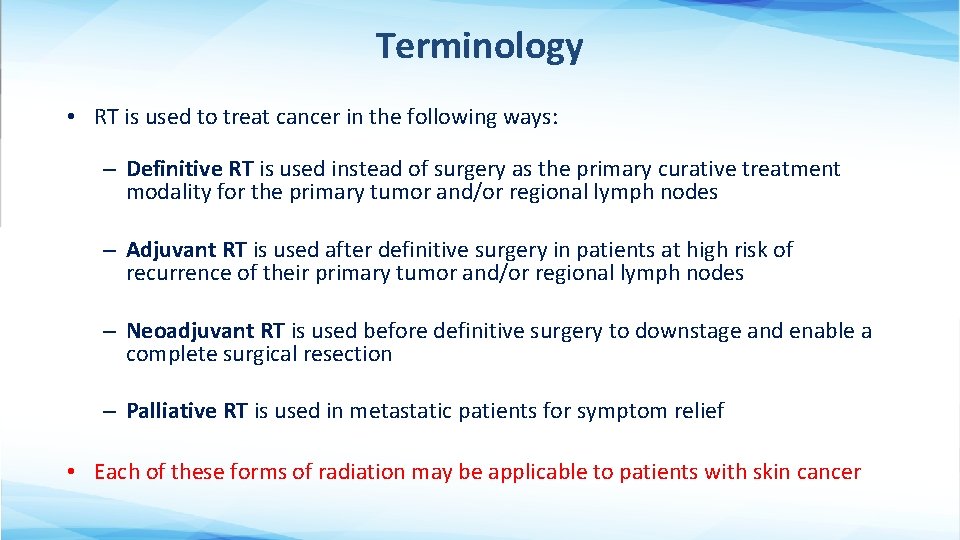 Terminology

• RT is used to treat cancer in the following ways:

– Definitive RT is used instead of surgery as the primary curative treatment modality for the primary tumor and/or regional lymph nodes

– Adjuvant RT is used after definitive surgery in patients at high risk of recurrence of their primary tumor and/or regional lymph nodes

– Neoadjuvant RT is used before definitive surgery to downstage and enable a complete surgical resection

– Palliative RT is used in metastatic patients for symptom relief

• Each of these forms of radiation may be applicable to patients with skin cancer